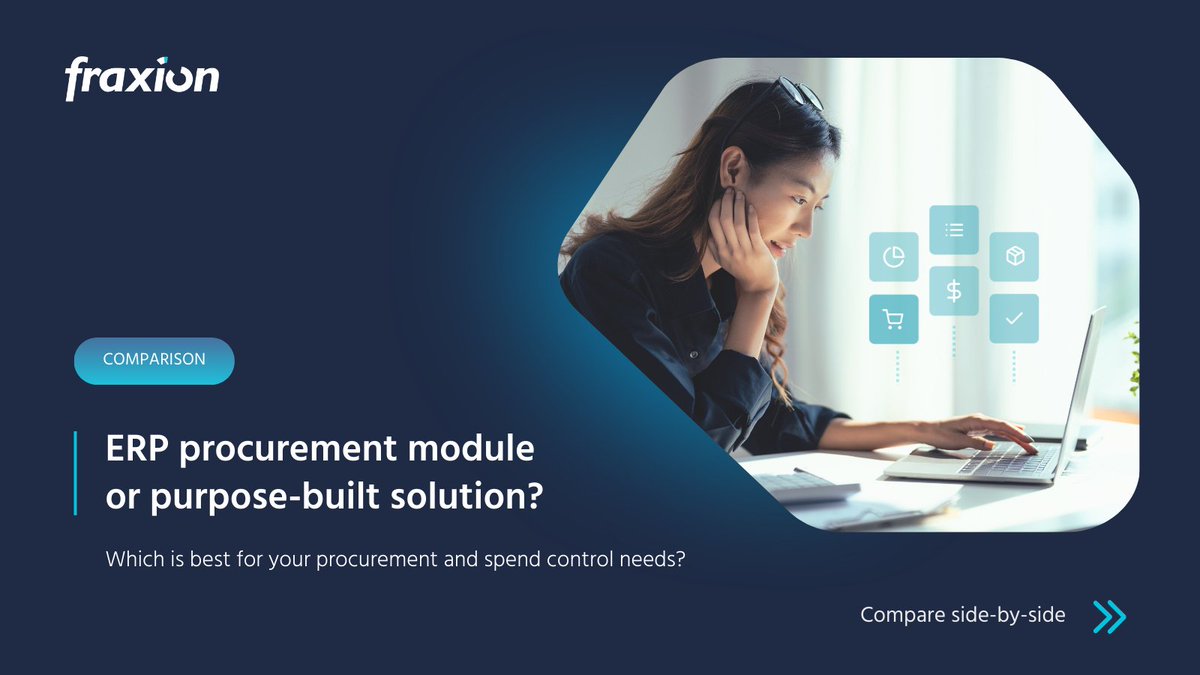 fraxion

COMPARISON

ERP procurement module or purpose-built solution?

Which is best for your procurement and spend control needs?

Compare side-by-side